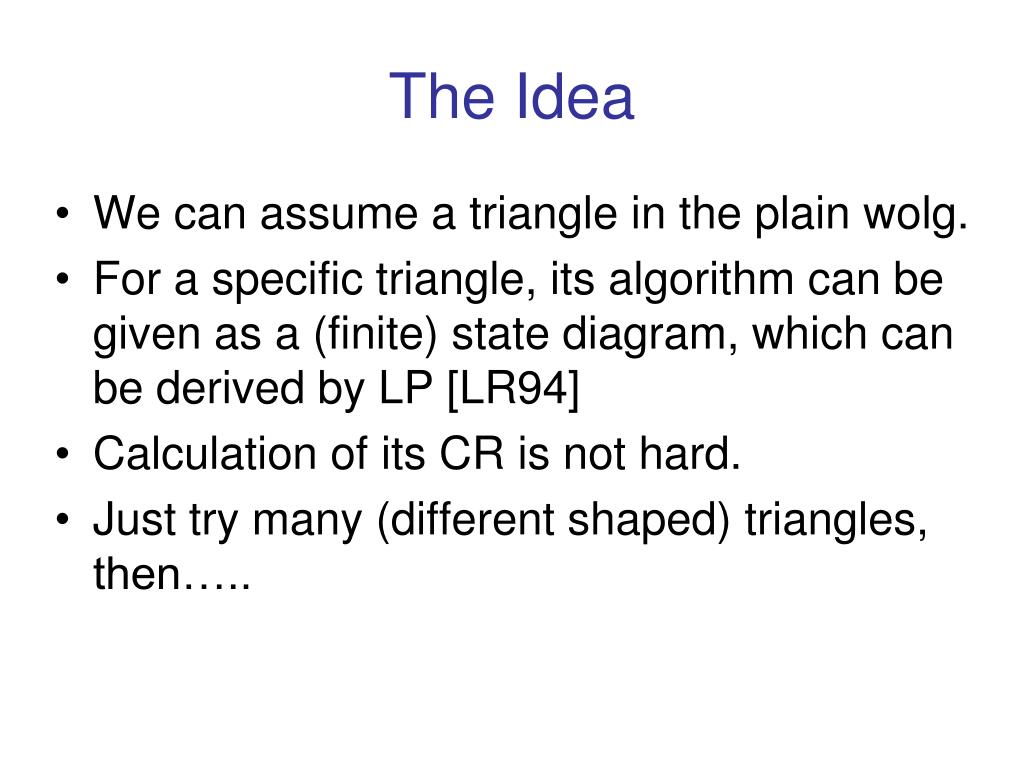 The Idea

• We can assume a triangle in the plain wolg.
• For a specific triangle, its algorithm can be given as a (finite) state diagram, which can be derived by LP [LR94]
• Calculation of its CR is not hard.
• Just try many (different shaped) triangles, then…..